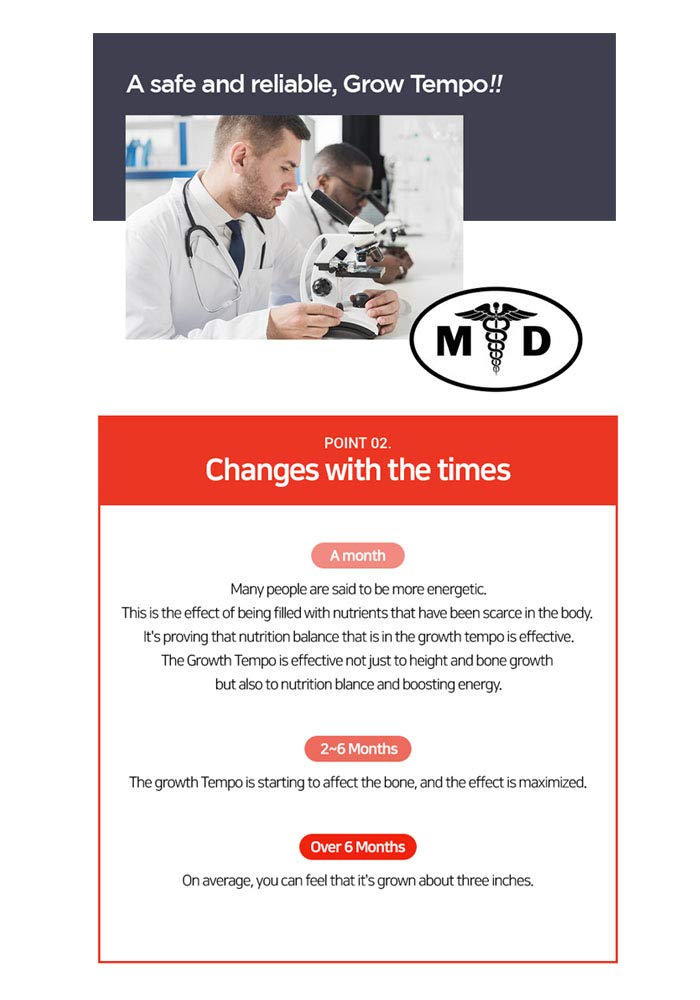 A safe and reliable, Grow Tempo!!

M D

POINT 02.

Changes with the times

A month

Many people are said to be more energetic.
This is the effect of being filled with nutrients that have been scarce in the body.
It's proving that nutrition balance that is in the growth tempo is effective.
The Growth Tempo is effective not just to height and bone growth
but also to nutrition blance and boosting energy.

2~6 Months

The growth Tempo is starting to affect the bone, and the effect is maximized.

Over 6 Months

On average, you can feel that it's grown about three inches.